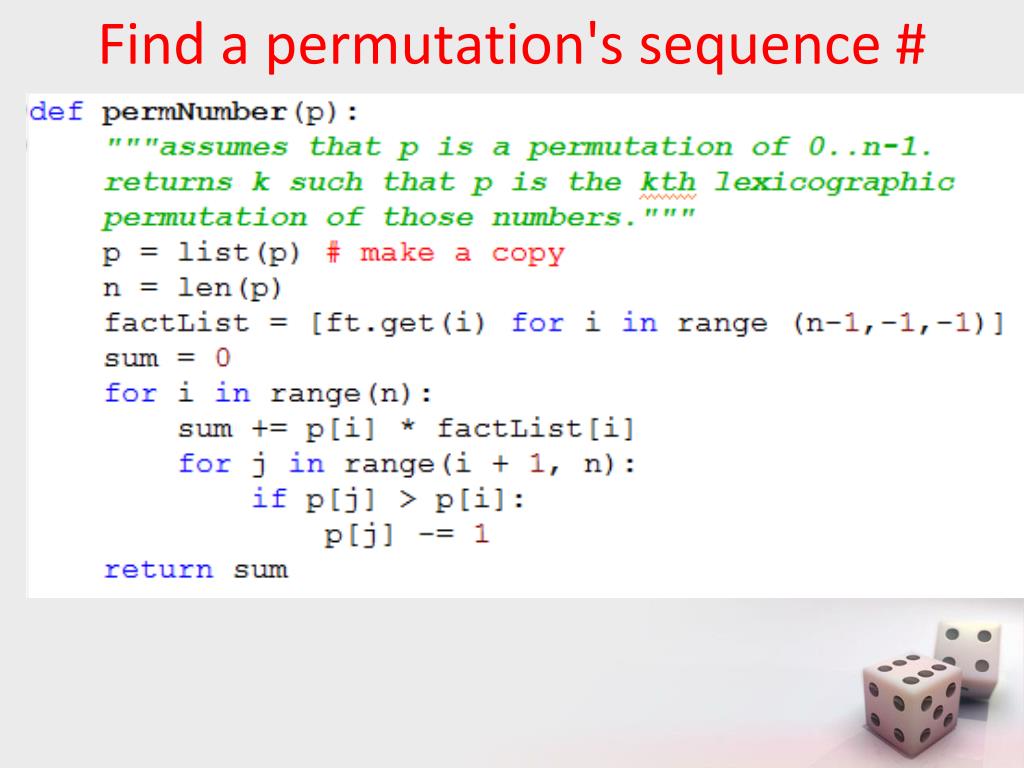 Find a permutation's sequence #

def permNumber(p):
    """assumes that p is a permutation of 0..n-1.
    returns k such that p is the kth lexicographic
    permutation of those numbers."""
    p = list(p) # make a copy
    n = len(p)
    factList = [ft.get(i) for i in range (n-1,-1,-1)]
    sum = 0
    for i in range(n):
        sum += p[i] * factList[i]
        for j in range(i + 1, n):
            if p[j] > p[i]:
                p[j] -= 1
    return sum